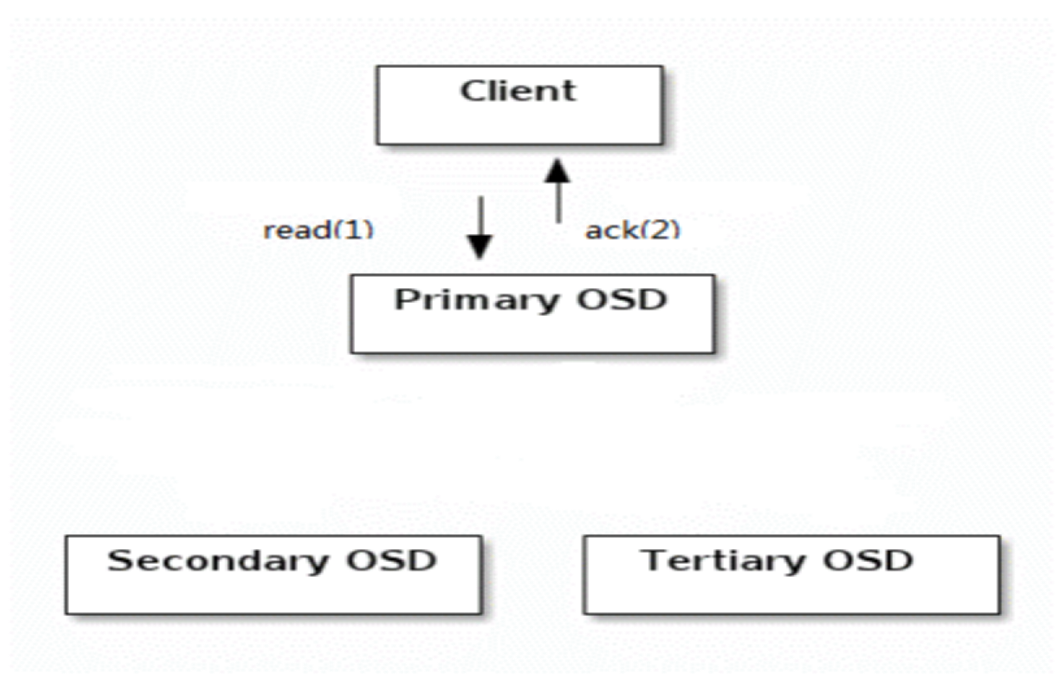 Client

read(1)

ack(2)

Primary OSD

Secondary OSD

Tertiary OSD